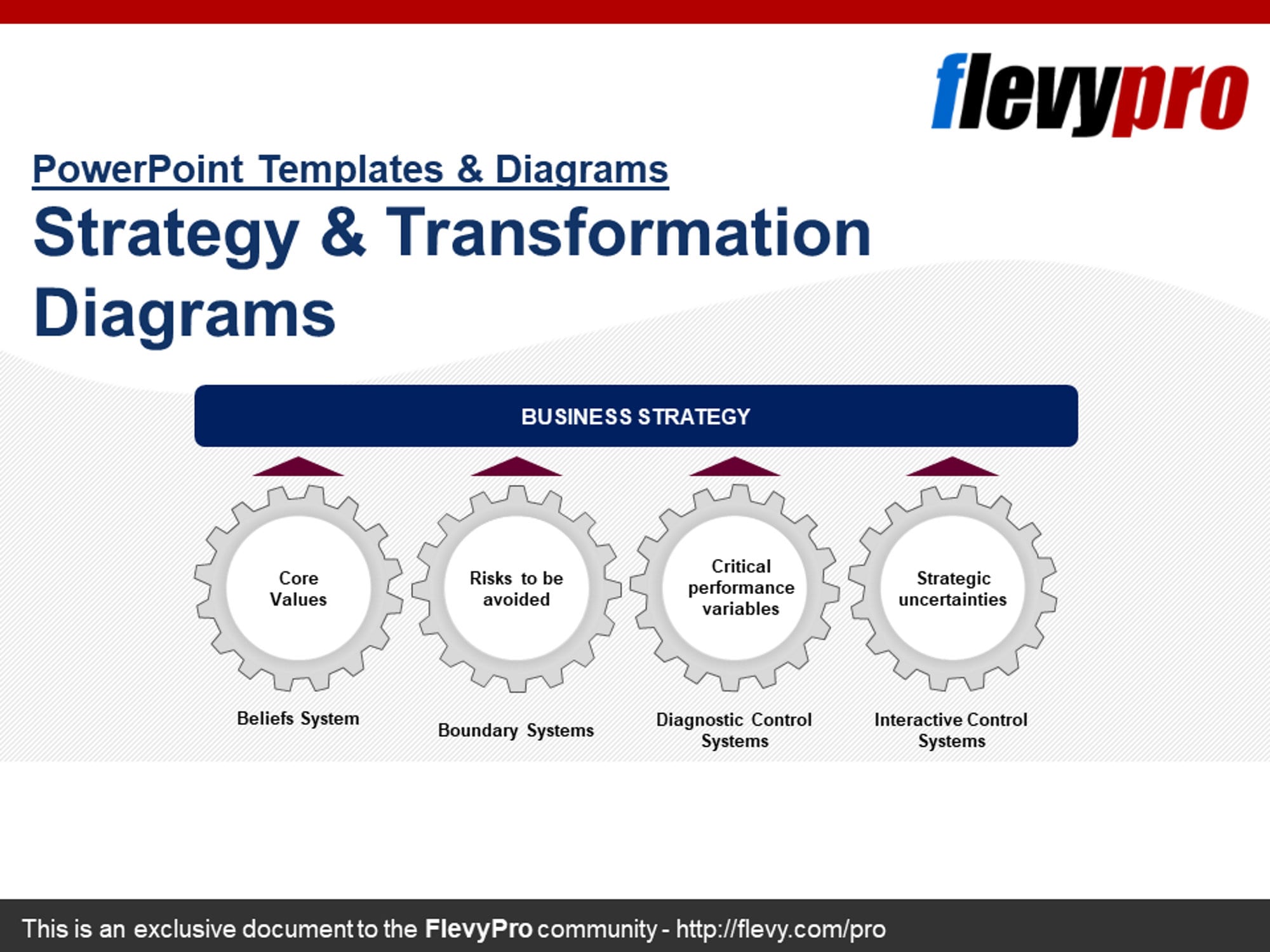 flevypro

PowerPoint Templates & Diagrams

Strategy & Transformation Diagrams

BUSINESS STRATEGY

Core Values

Risks to be avoided

Critical performance variables

Strategic uncertainties

Beliefs System

Boundary Systems

Diagnostic Control Systems

Interactive Control Systems

This is an exclusive document to the FlevyPro community - http://flevy.com/pro